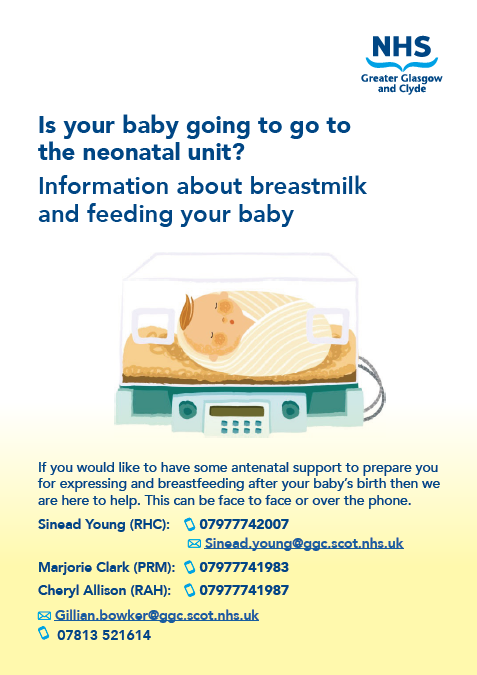 NHS
Greater Glasgow and Clyde

Is your baby going to go to the neonatal unit?

Information about breastmilk and feeding your baby

If you would like to have some antenatal support to prepare you for expressing and breastfeeding after your baby's birth then we are here to help. This can be face to face or over the phone.

Sinead Young (RHC): 07977742007
Sinead.young@ggc.scot.nhs.uk

Marjorie Clark (PRM): 07977741983

Cheryl Allison (RAH): 07977741987

Gillian.bowker@ggc.scot.nhs.uk
07813 521614